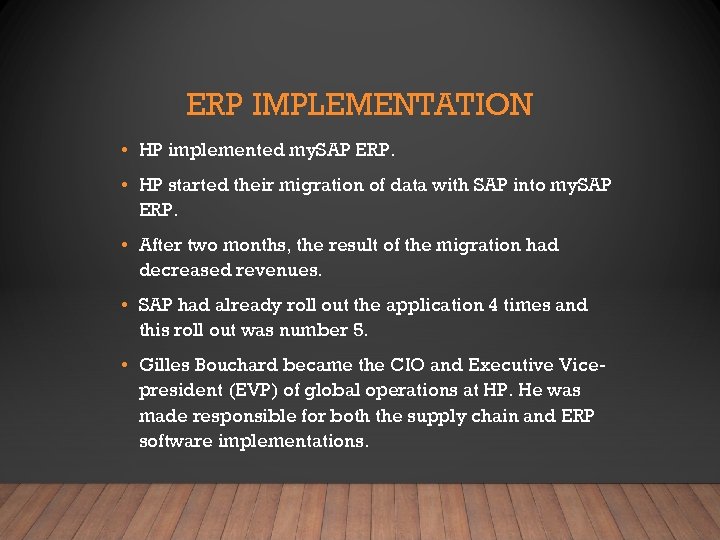 ERP IMPLEMENTATION

• HP implemented mySAP ERP.

• HP started their migration of data with SAP into mySAP ERP.

• After two months, the result of the migration had decreased revenues.

• SAP had already roll out the application 4 times and this roll out was number 5.

• Gilles Bouchard became the CIO and Executive Vice-president (EVP) of global operations at HP. He was made responsible for both the supply chain and ERP software implementations.